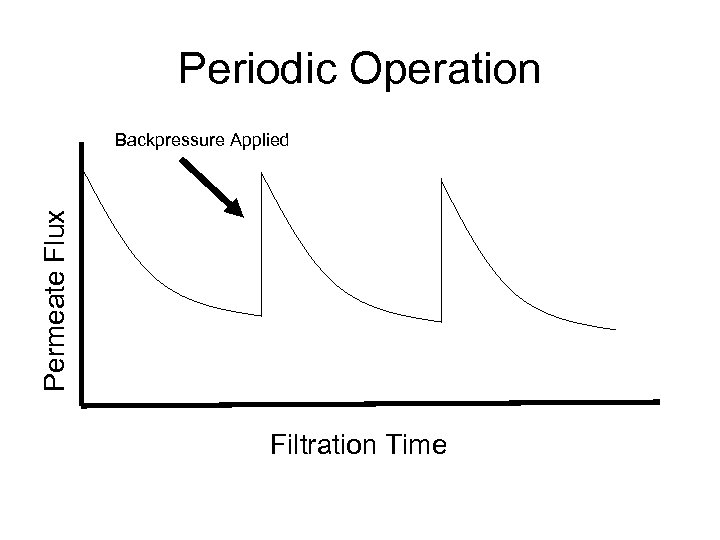 Periodic Operation

Backpressure Applied

Permeate Flux

Filtration Time